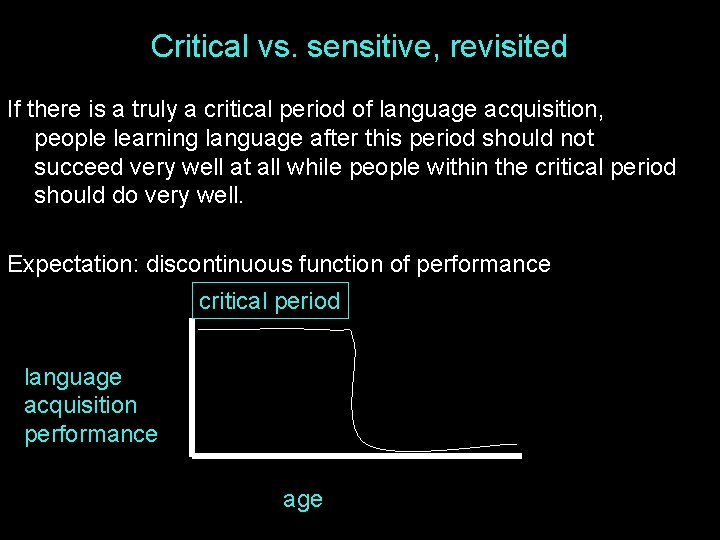 Critical vs. sensitive, revisited

If there is a truly a critical period of language acquisition, people learning language after this period should not succeed very well at all while people within the critical period should do very well.

Expectation: discontinuous function of performance

critical period

language acquisition performance

age